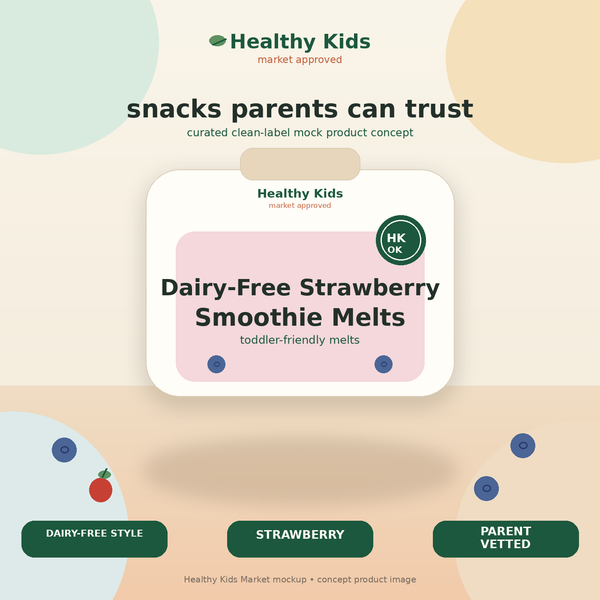 Healthy Kids
market approved

snacks parents can trust
curated clean-label mock product concept

Healthy Kids
market approved

HK
OK

Dairy-Free Strawberry Smoothie Melts
toddler-friendly melts

DAIRY-FREE STYLE

STRAWBERRY

PARENT VETTED

Healthy Kids Market mockup • concept product image